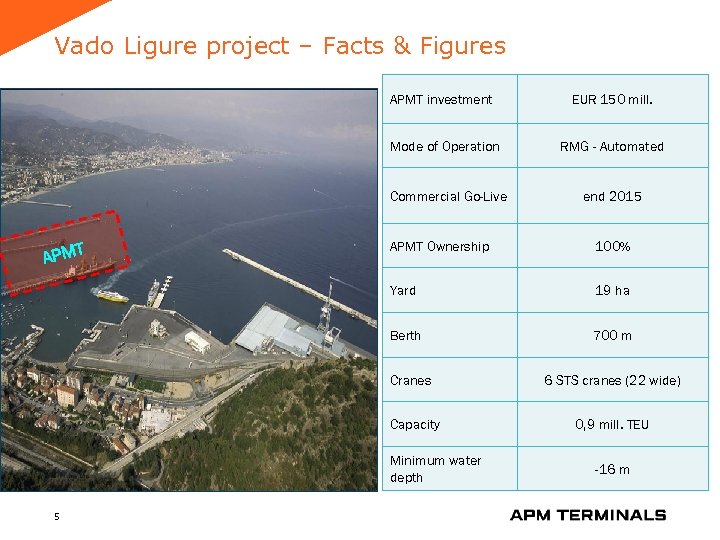 Vado Ligure project – Facts & Figures

APMT

| APMT investment | EUR 150 mill. |
|---|---|
| Mode of Operation | RMG - Automated |
| Commercial Go-Live | end 2015 |
| APMT Ownership | 100% |
| Yard | 19 ha |
| Berth | 700 m |
| Cranes | 6 STS cranes (22 wide) |
| Capacity | 0,9 mill. TEU |
| Minimum water depth | -16 m |

5

APM TERMINALS